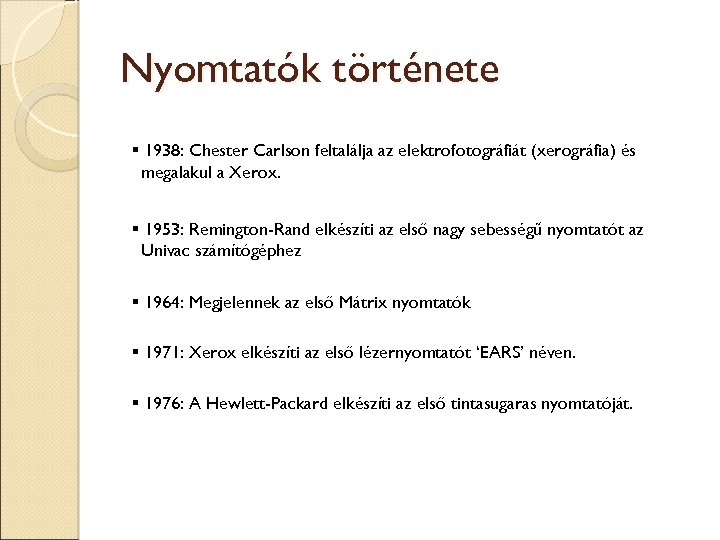 Nyomtatók története

▪ 1938: Chester Carlson feltalálja az elektrofotográfiát (xerográfia) és megalakul a Xerox.

▪ 1953: Remington-Rand elkészíti az első nagy sebességű nyomtatót az Univac számítógéphez

▪ 1964: Megjelennek az első Mátrix nyomtatók

▪ 1971: Xerox elkészíti az első lézernyomtatót 'EARS' néven.

▪ 1976: A Hewlett-Packard elkészíti az első tintasugaras nyomtatóját.